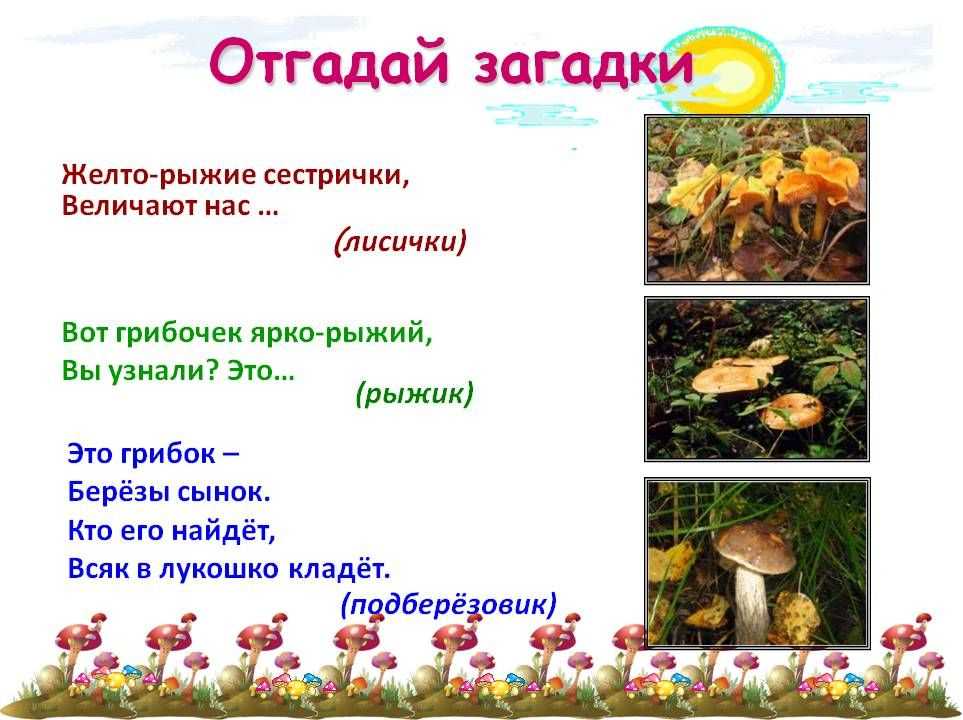 Отгадай загадки

Желто-рыжие сестрички,
Величают нас …
(лисички)

Вот грибочек ярко-рыжий,
Вы узнали? Это…
(рыжик)

Это грибок –
Берёзы сынок.
Кто его найдёт,
Всяк в лукошко кладёт.
(подберёзовик)